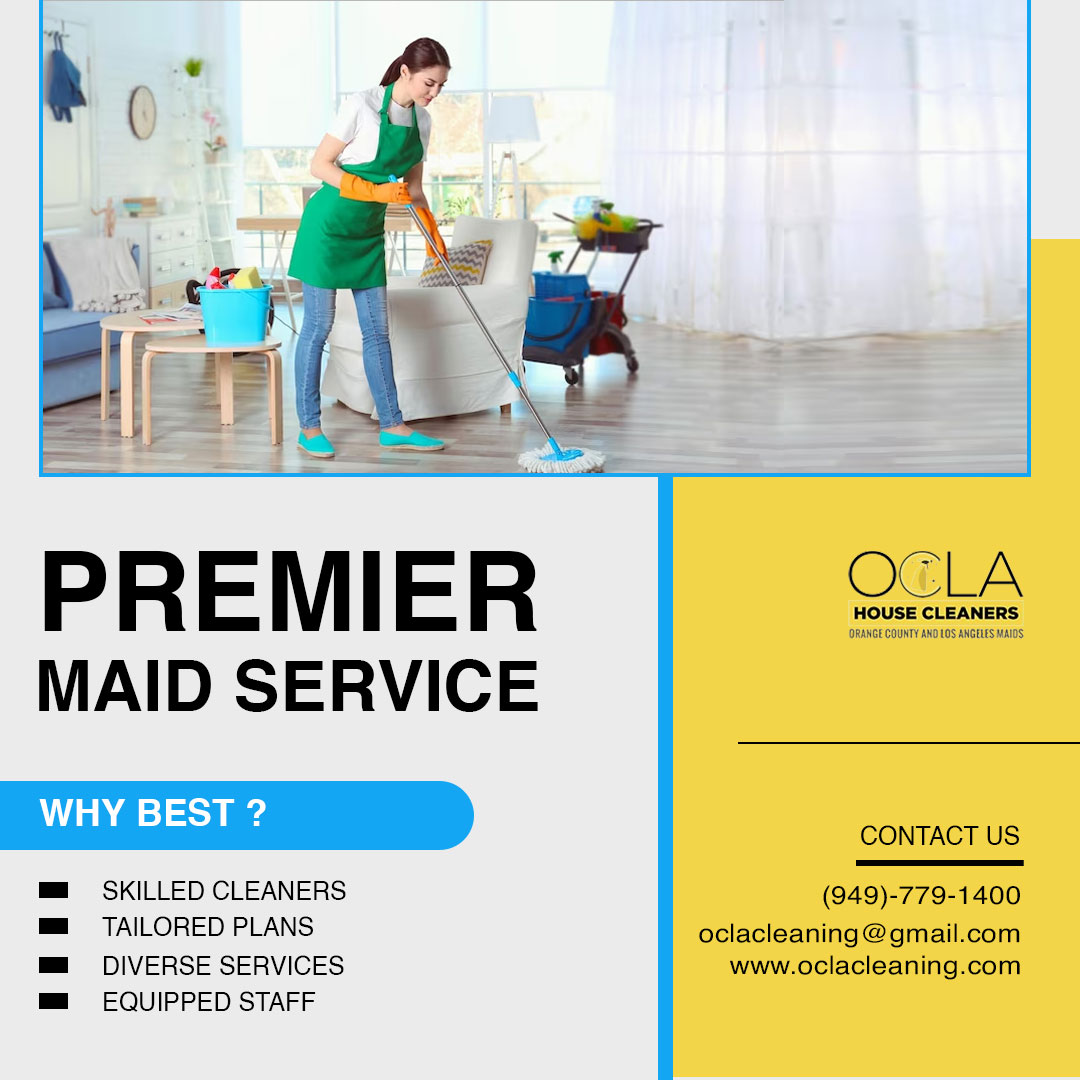 PREMIER
MAID SERVICE

WHY BEST ?

SKILLED CLEANERS
TAILORED PLANS
DIVERSE SERVICES
EQUIPPED STAFF

OCLA
HOUSE CLEANERS
ORANGE COUNTY AND LOS ANGELES MAIDS

CONTACT US

(949)-779-1400
oclacleaning@gmail.com
www.oclacleaning.com